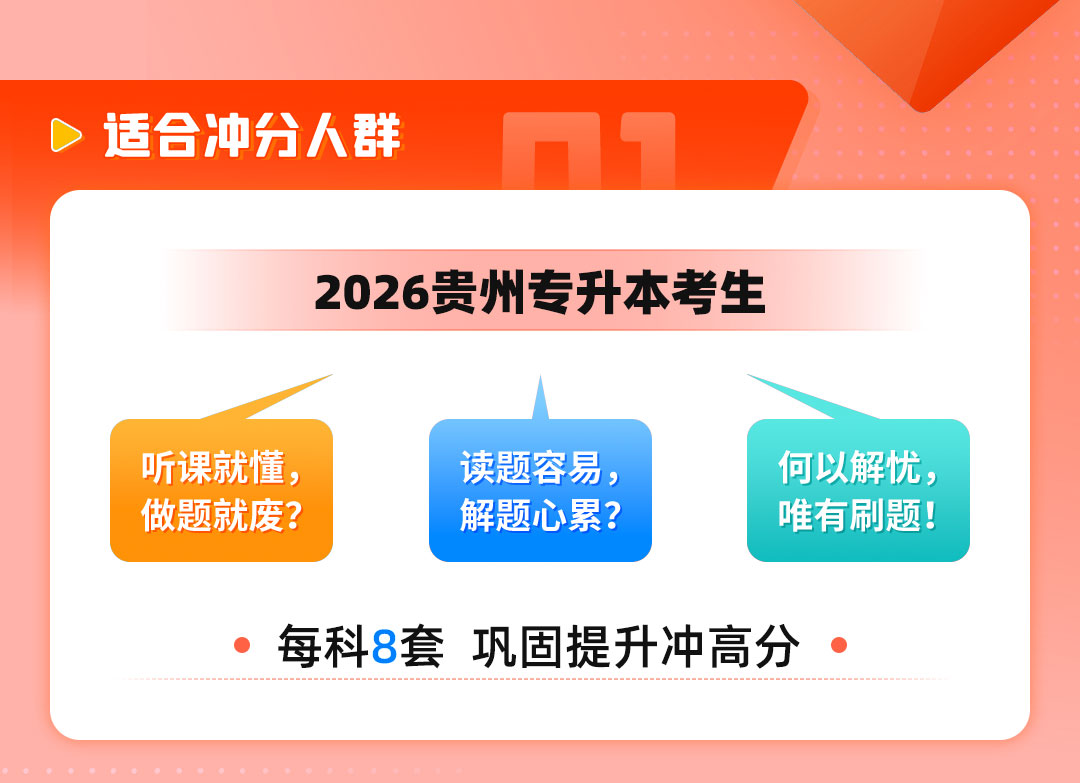 适合冲分人群

01

2026贵州专升本考生

听课就懂，做题就废？

读题容易，解题心累？

何以解忧，唯有刷题！

每科8套 巩固提升冲高分